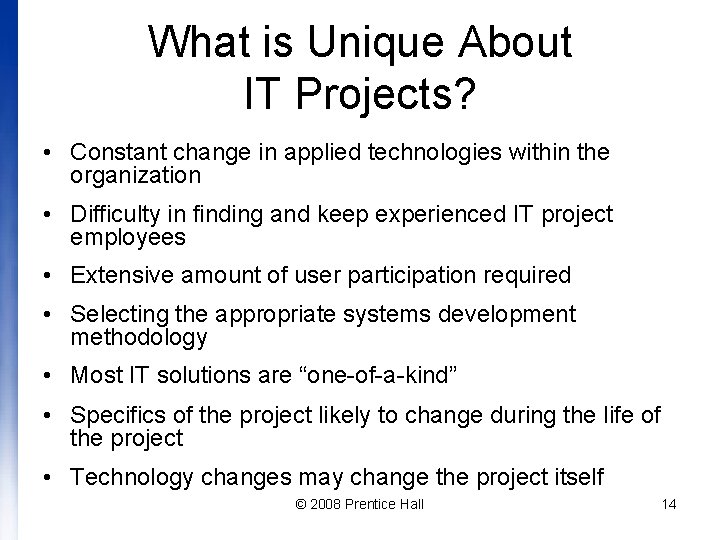 What is Unique About IT Projects?

• Constant change in applied technologies within the organization

• Difficulty in finding and keep experienced IT project employees

• Extensive amount of user participation required

• Selecting the appropriate systems development methodology

• Most IT solutions are “one-of-a-kind”

• Specifics of the project likely to change during the life of the project

• Technology changes may change the project itself

© 2008 Prentice Hall

14